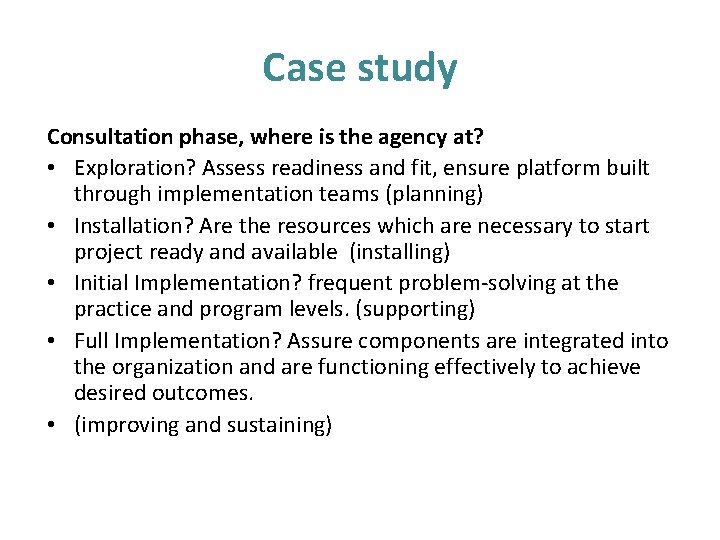 Case study

Consultation phase, where is the agency at?

• Exploration? Assess readiness and fit, ensure platform built through implementation teams (planning)
• Installation? Are the resources which are necessary to start project ready and available (installing)
• Initial Implementation? frequent problem-solving at the practice and program levels. (supporting)
• Full Implementation? Assure components are integrated into the organization and are functioning effectively to achieve desired outcomes.
• (improving and sustaining)